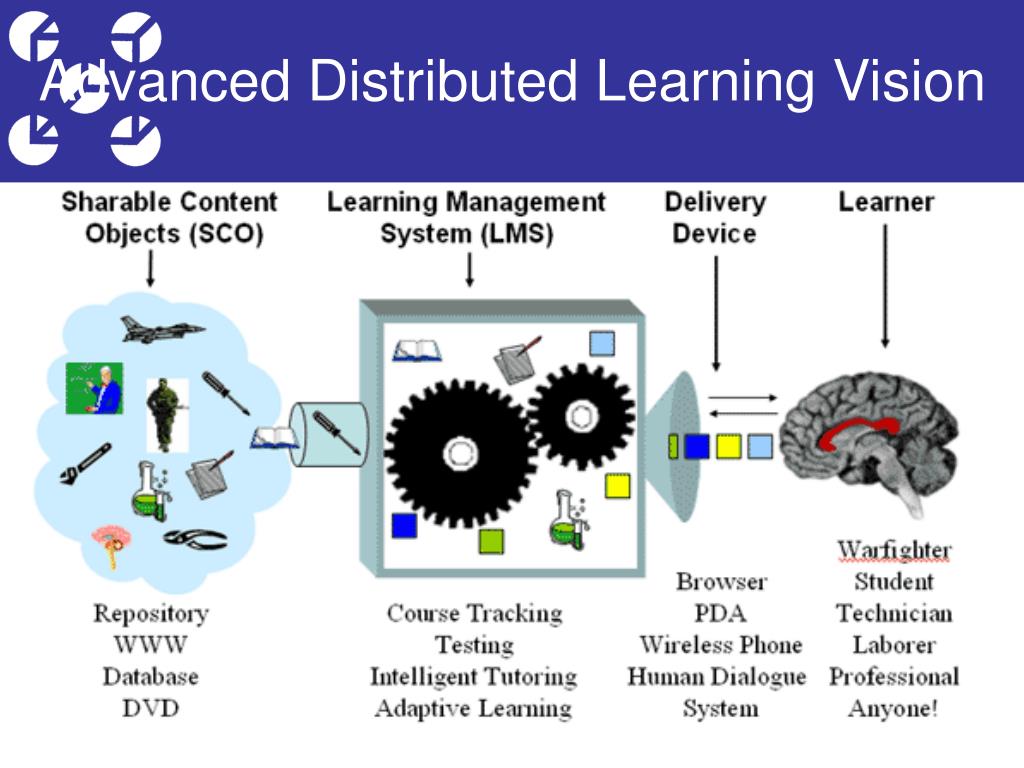 Advanced Distributed Learning Vision

Sharable Content Objects (SCO)

Learning Management System (LMS)

Delivery Device

Learner

Repository
WWW
Database
DVD

Course Tracking
Testing
Intelligent Tutoring
Adaptive Learning

Browser
PDA
Wireless Phone
Human Dialogue System

Warfighter
Student
Technician
Laborer
Professional
Anyone!